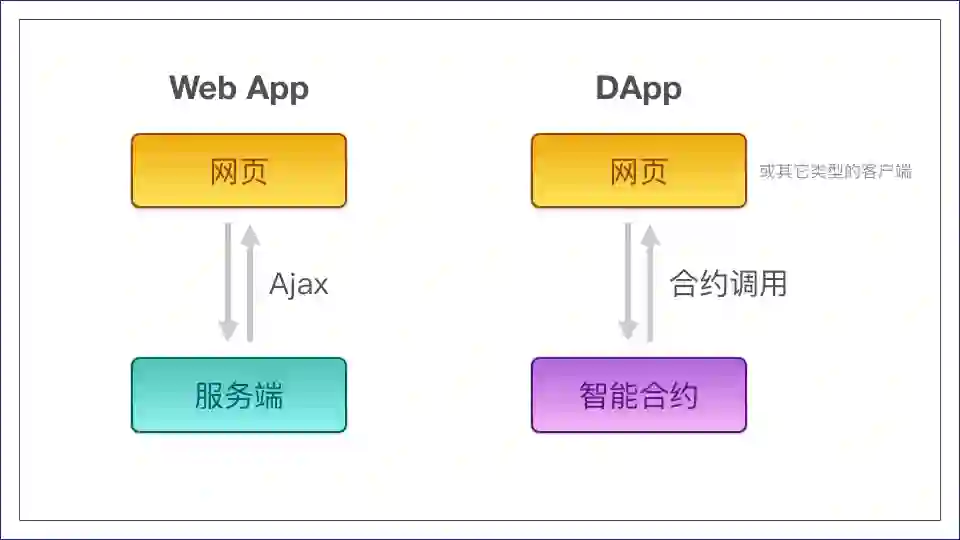 Web App

网页

Ajax

服务端

DApp

网页

或其它类型的客户端

合约调用

智能合约